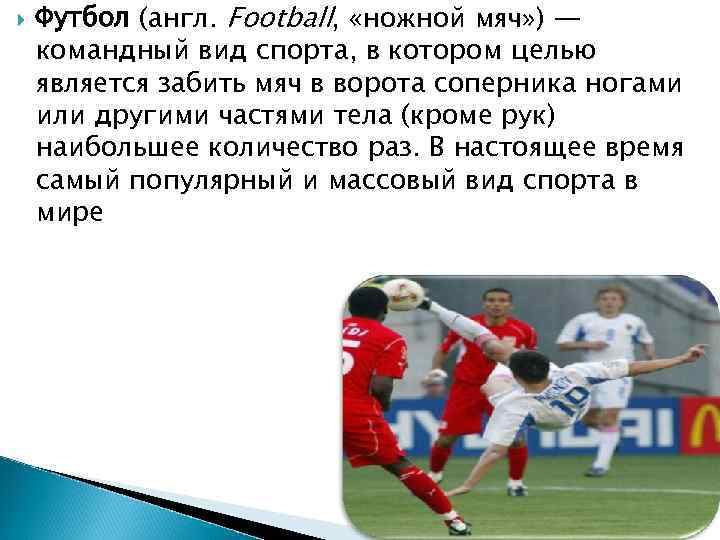 Футбол (англ. Football, «ножной мяч») — командный вид спорта, в котором целью является забить мяч в ворота соперника ногами или другими частями тела (кроме рук) наибольшее количество раз. В настоящее время самый популярный и массовый вид спорта в мире

5

10

HYUNDAI